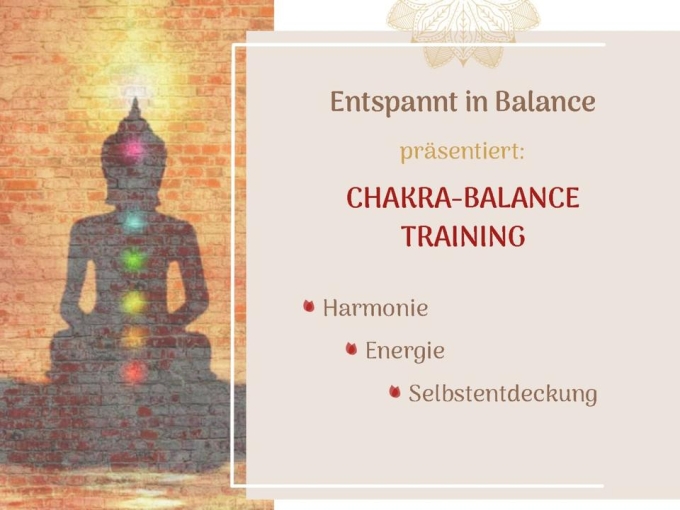 Entspannt in Balance

präsentiert:

CHAKRA-BALANCE TRAINING

Harmonie

Energie

Selbstentdeckung